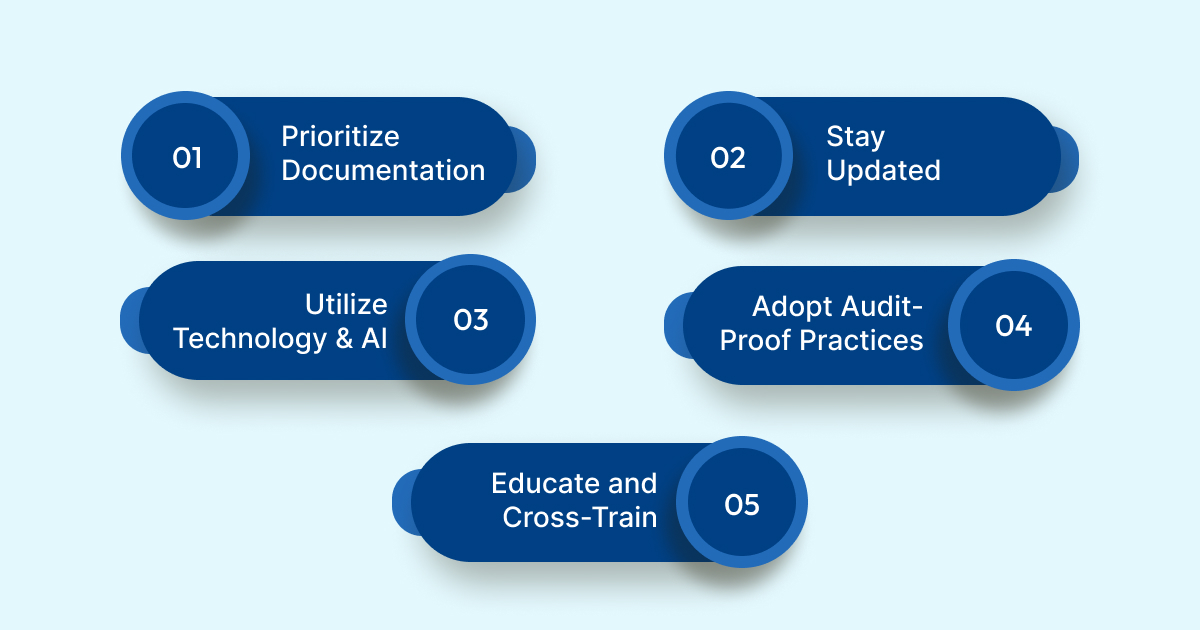 01
Prioritize Documentation

02
Stay Updated

Utilize Technology & AI
03

Adopt Audit-Proof Practices
04

Educate and Cross-Train
05